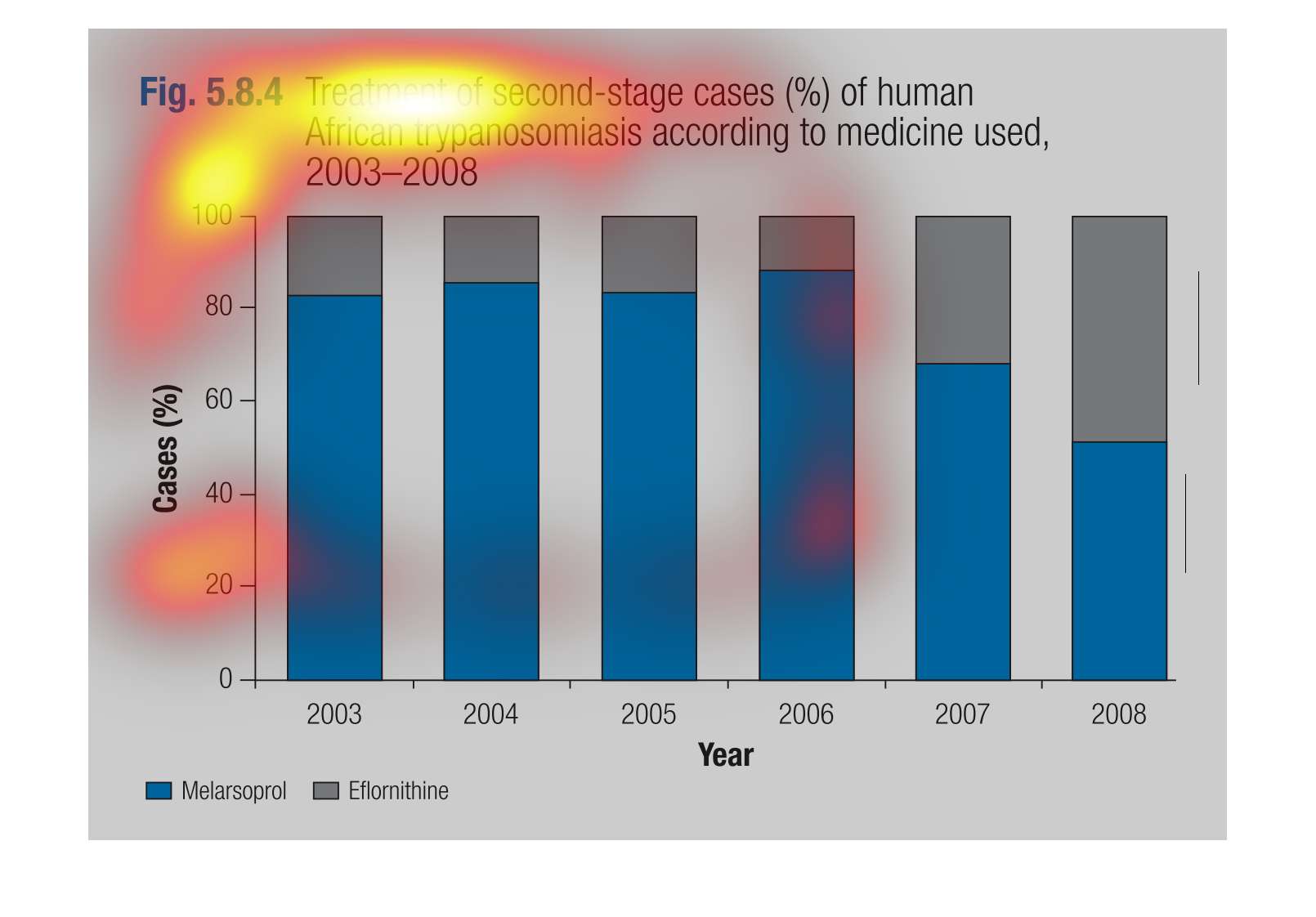 Fig. 5.8.4 Treatment of second-stage cases (%) of human African trypanosomiasis according to medicine used, 2003–2008

Cases (%)

100
80
60
40
20
0

2003
2004
2005
2006
2007
2008

Year

Melarsoprol
Eflornithine